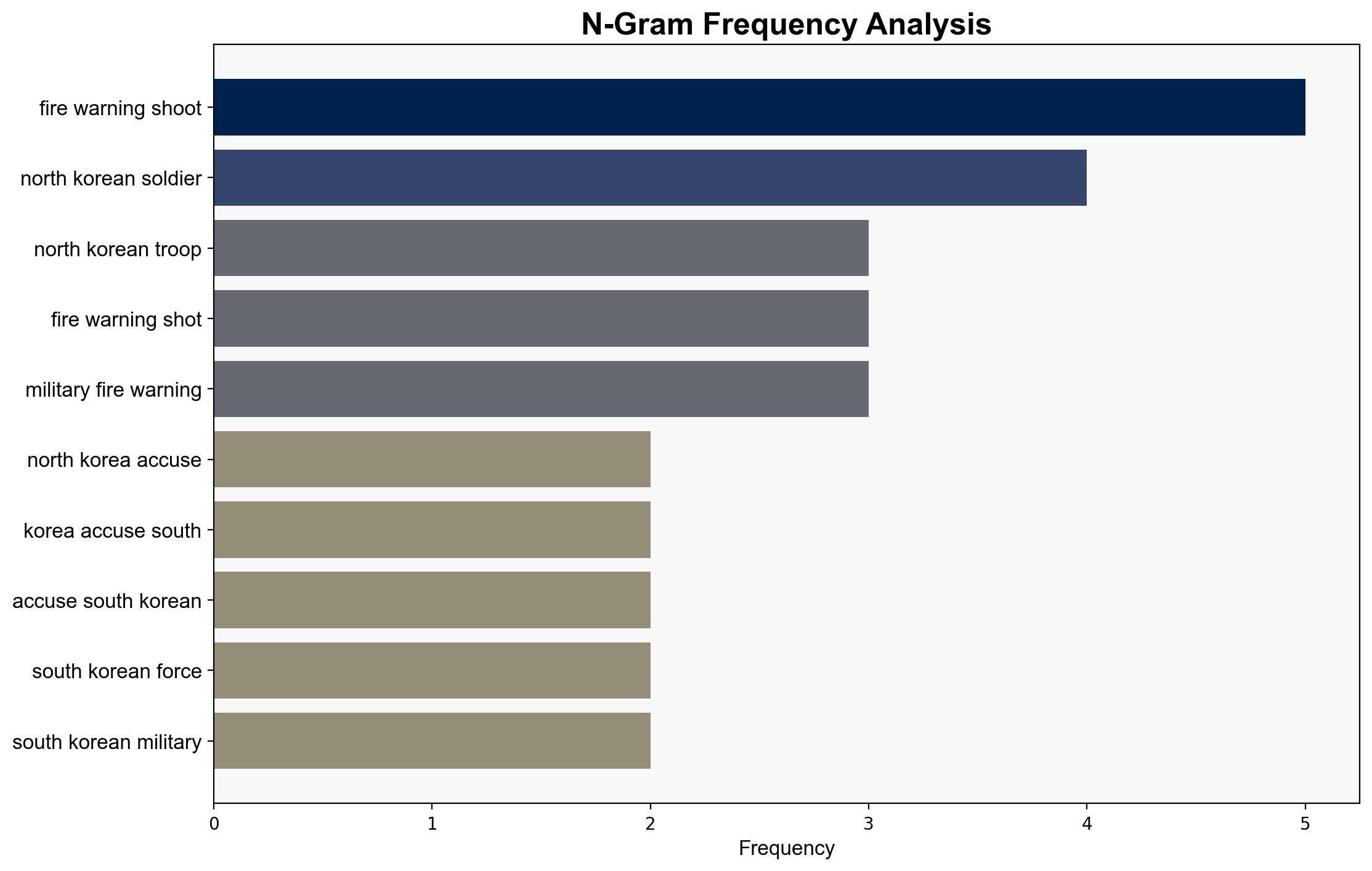 N-Gram Frequency Analysis

fire warning shoot
north korean soldier
north korean troop
fire warning shot
military fire warning
north korea accuse
korea accuse south
accuse south korean
south korean force
south korean military

0
1
2
3
4
5
Frequency